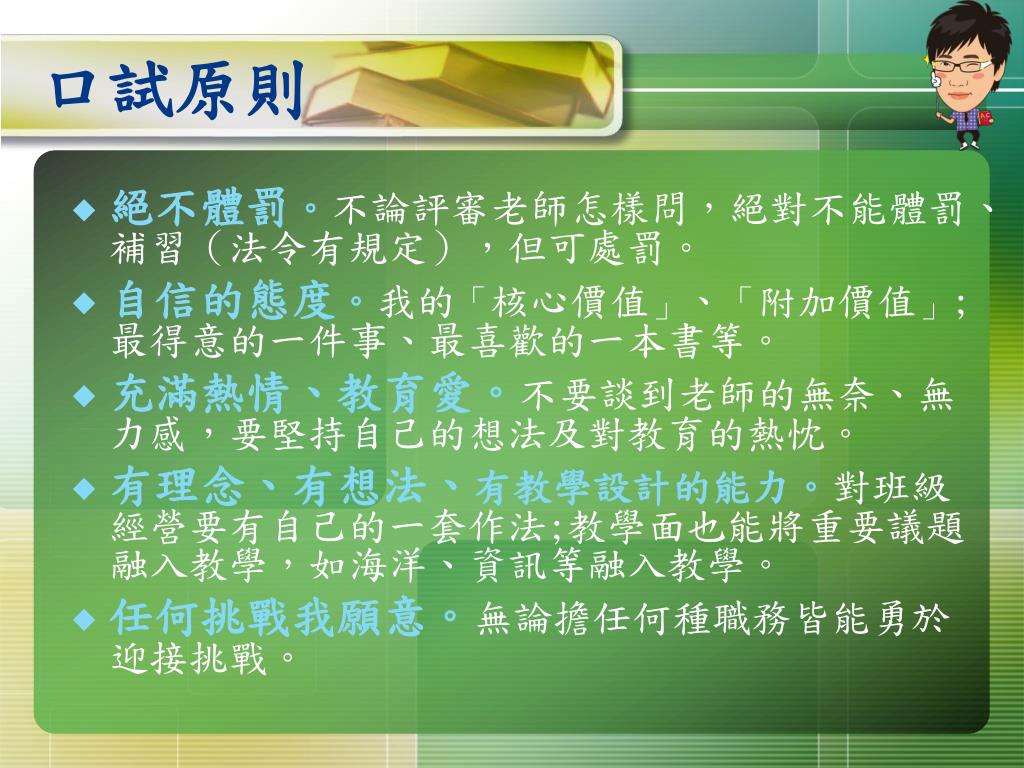 口試原則

◆ 絕不體罰。不論評審老師怎樣問，絕對不能體罰、補習（法令有規定），但可處罰。

◆ 自信的態度。我的「核心價值」、「附加價值」；最得意的一件事、最喜歡的一本書等。

◆ 充滿熱情、教育愛。不要談到老師的無奈、無力感，要堅持自己的想法及對教育的熱忱。

◆ 有理念、有想法、有教學設計的能力。對班級經營要有自己的一套作法;教學面也能將重要議題融入教學，如海洋、資訊等融入教學。

◆ 任何挑戰我願意。無論擔任何種職務皆能勇於迎接挑戰。